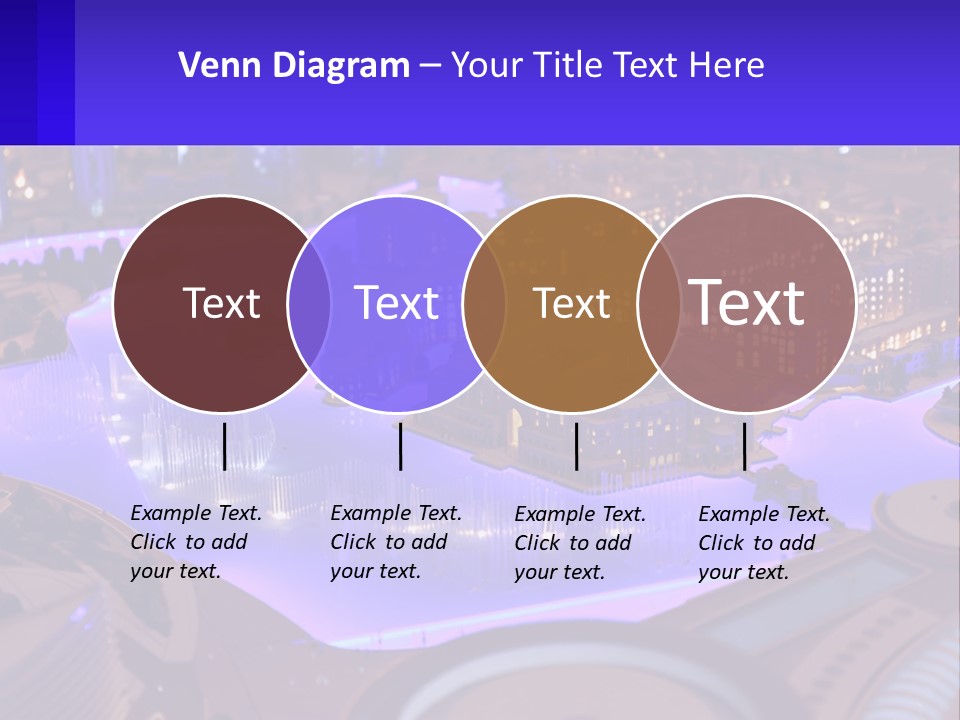 Venn Diagram – Your Title Text Here

Text

Text

Text

Text

Example Text. Click to add your text.

Example Text. Click to add your text.

Example Text. Click to add your text.

Example Text. Click to add your text.